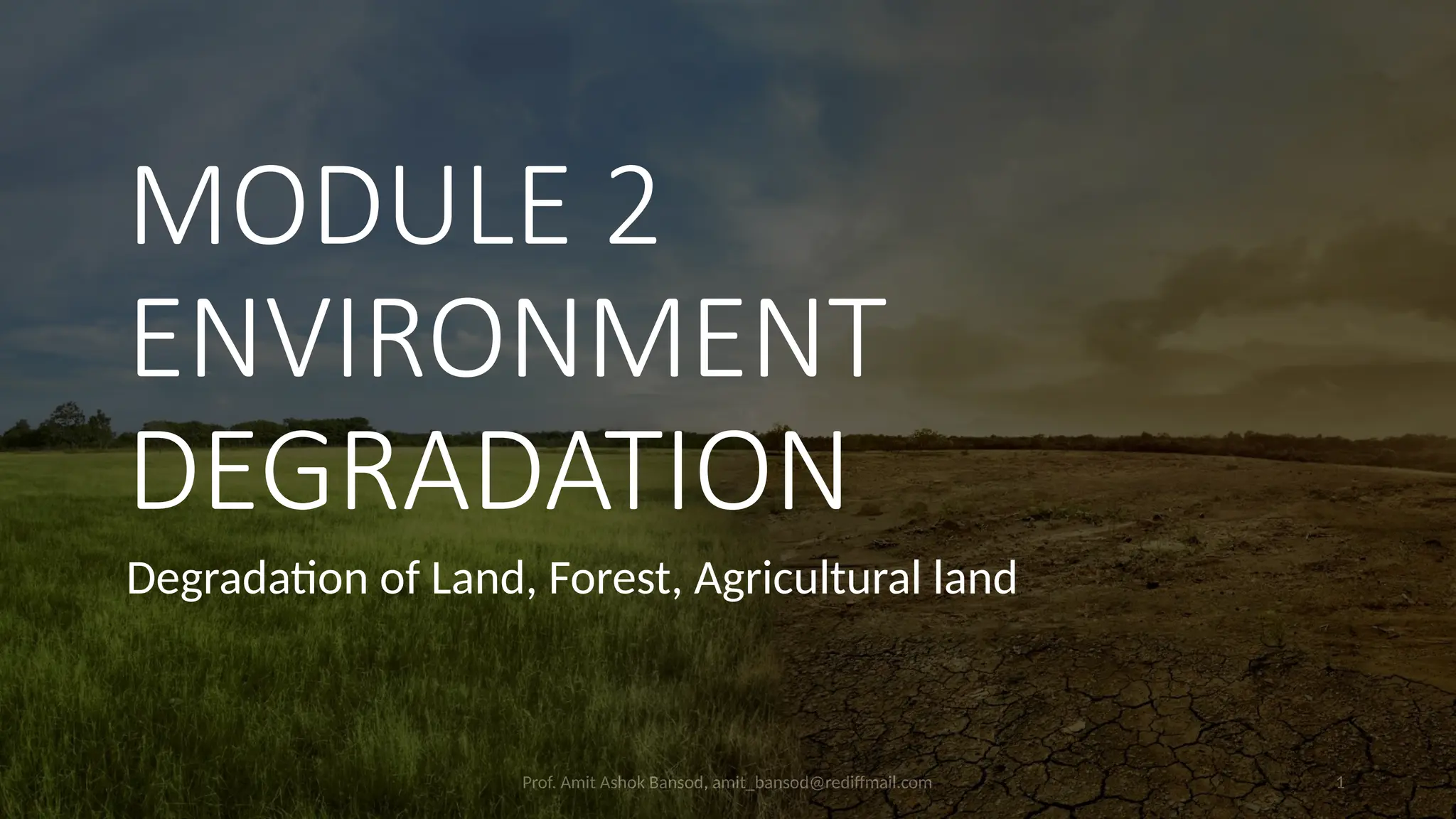 MODULE 2
ENVIRONMENT DEGRADATION

Degradation of Land, Forest, Agricultural land

Prof. Amit Ashok Bansod, amit_bansod@rediffmail.com

1